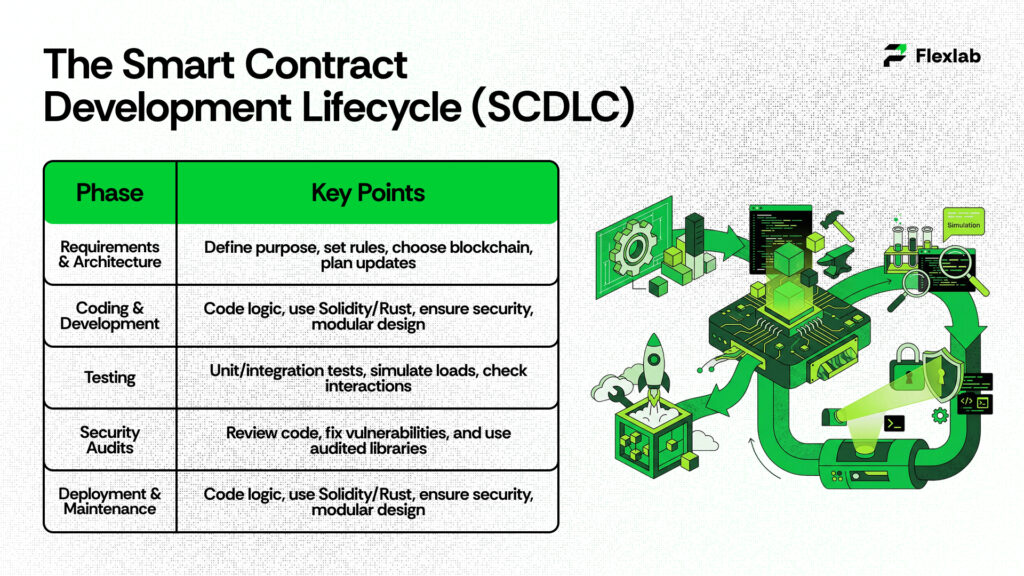 The Smart Contract Development Lifecycle (SCDLC)

Flexlab

| Phase | Key Points |
|---|---|
| Requirements & Architecture | Define purpose, set rules, choose blockchain, plan updates |
| Coding & Development | Code logic, use Solidity/Rust, ensure security, modular design |
| Testing | Unit/integration tests, simulate loads, check interactions |
| Security Audits | Review code, fix vulnerabilities, and use audited libraries |
| Deployment & Maintenance | Code logic, use Solidity/Rust, ensure security, modular design |

Simulation